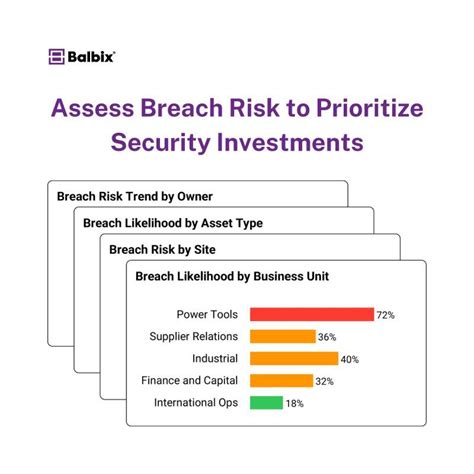 Balbix

Assess Breach Risk to Prioritize Security Investments

Breach Risk Trend by Owner

Breach Likelihood by Asset Type

Breach Risk by Site

Breach Likelihood by Business Unit

Power Tools 72%
Supplier Relations 36%
Industrial 40%
Finance and Capital 32%
International Ops 18%